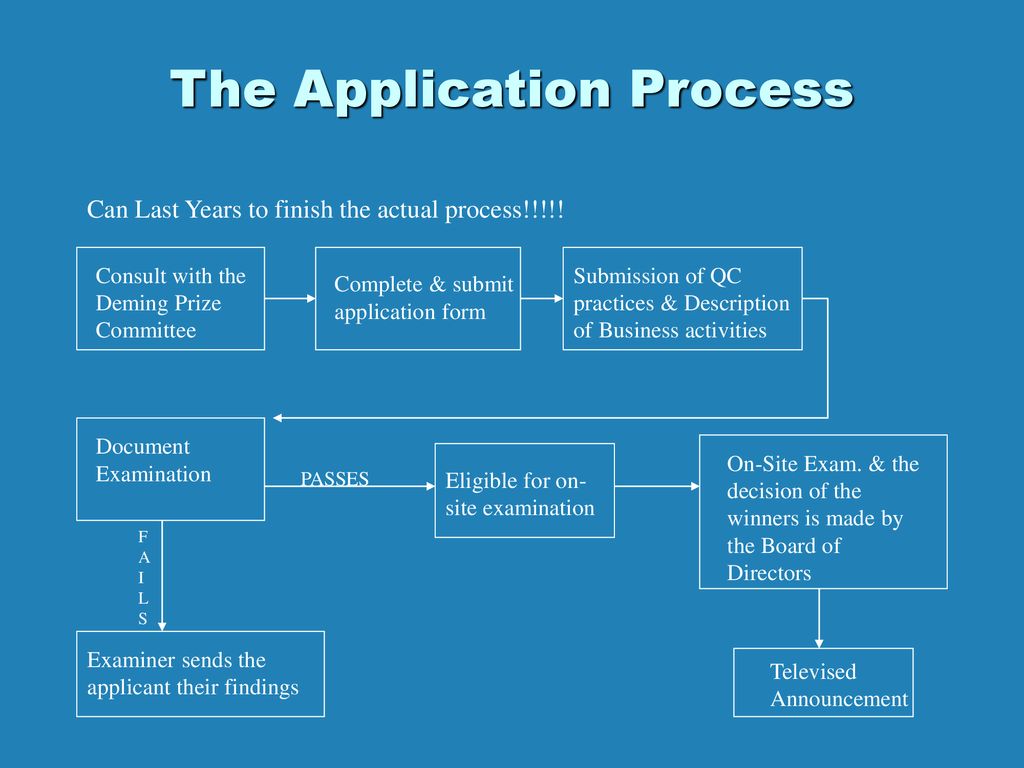 The Application Process

Can Last Years to finish the actual process!!!!!

Consult with the Deming Prize Committee

Complete & submit application form

Submission of QC practices & Description of Business activities

Document Examination

PASSES

Eligible for on-site examination

On-Site Exam. & the decision of the winners is made by the Board of Directors

F
A
I
L
S

Examiner sends the applicant their findings

Televised Announcement